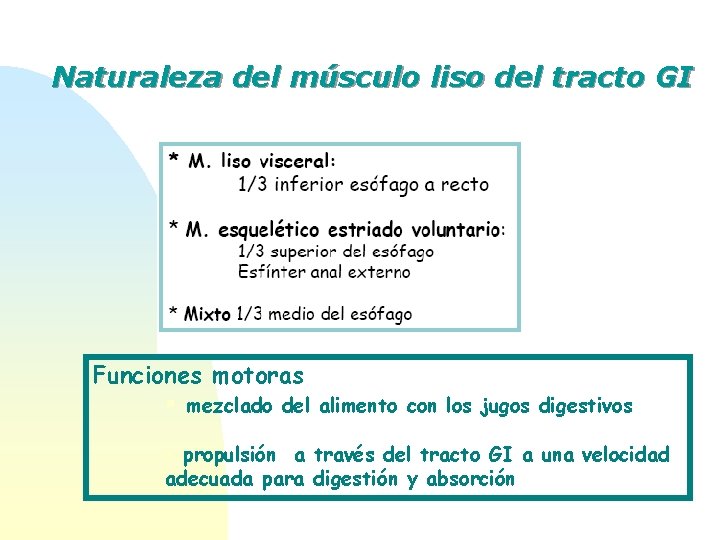 Naturaleza del músculo liso del tracto GI

* M. liso visceral:
1/3 inferior esófago a recto

* M. esquelético estriado voluntario:
1/3 superior del esófago
Esfínter anal externo

* Mixto 1/3 medio del esófago

Funciones motoras
mezclado del alimento con los jugos digestivos

propulsión a través del tracto GI a una velocidad adecuada para digestión y absorción